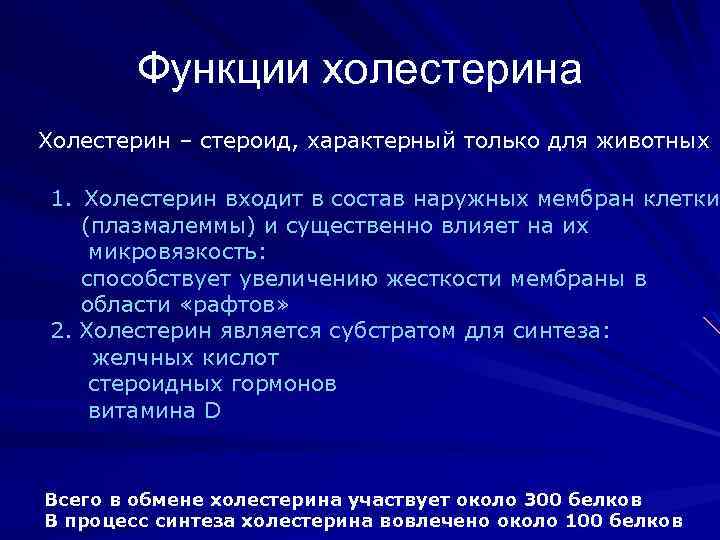 Функции холестерина

Холестерин – стероид, характерный только для животных

1. Холестерин входит в состав наружных мембран клетки (плазмалеммы) и существенно влияет на их микровязкость:
способствует увеличению жесткости мембраны в области «рафтов»
2. Холестерин является субстратом для синтеза:
желчных кислот
стероидных гормонов
витамина D

Всего в обмене холестерина участвует около 300 белков
В процесс синтеза холестерина вовлечено около 100 белков